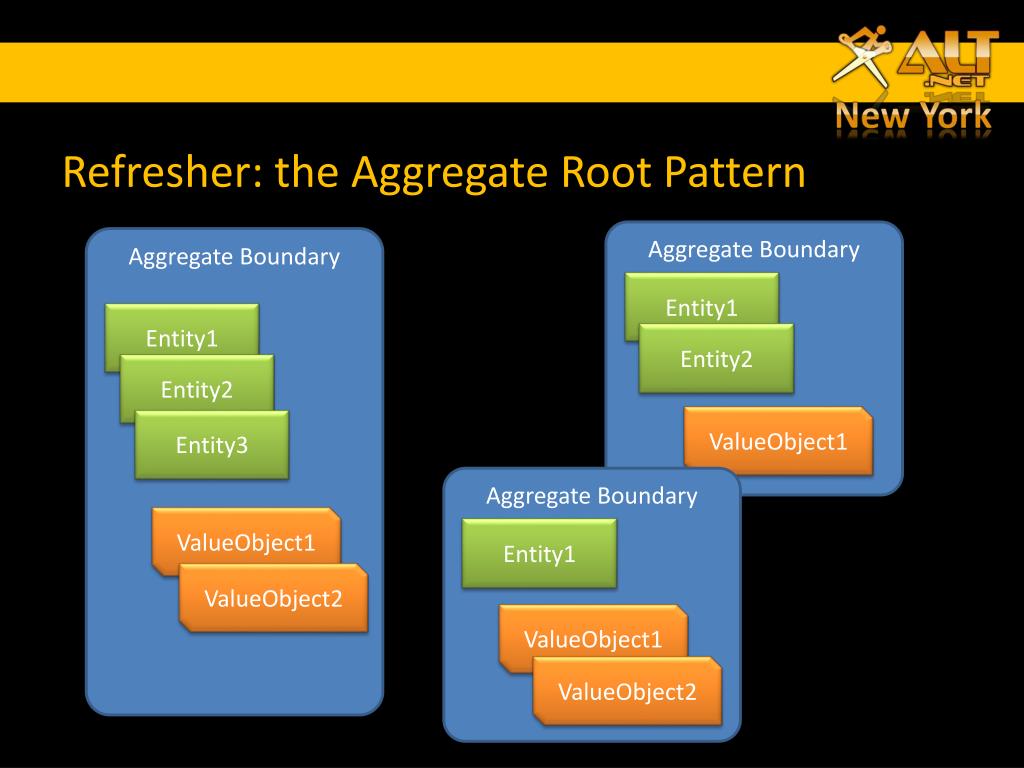 ALT .NET New York

Refresher: the Aggregate Root Pattern

Aggregate Boundary

Entity1

Entity2

Entity3

ValueObject1

ValueObject2

Aggregate Boundary

Entity1

Entity2

ValueObject1

Aggregate Boundary

Entity1

ValueObject1

ValueObject2